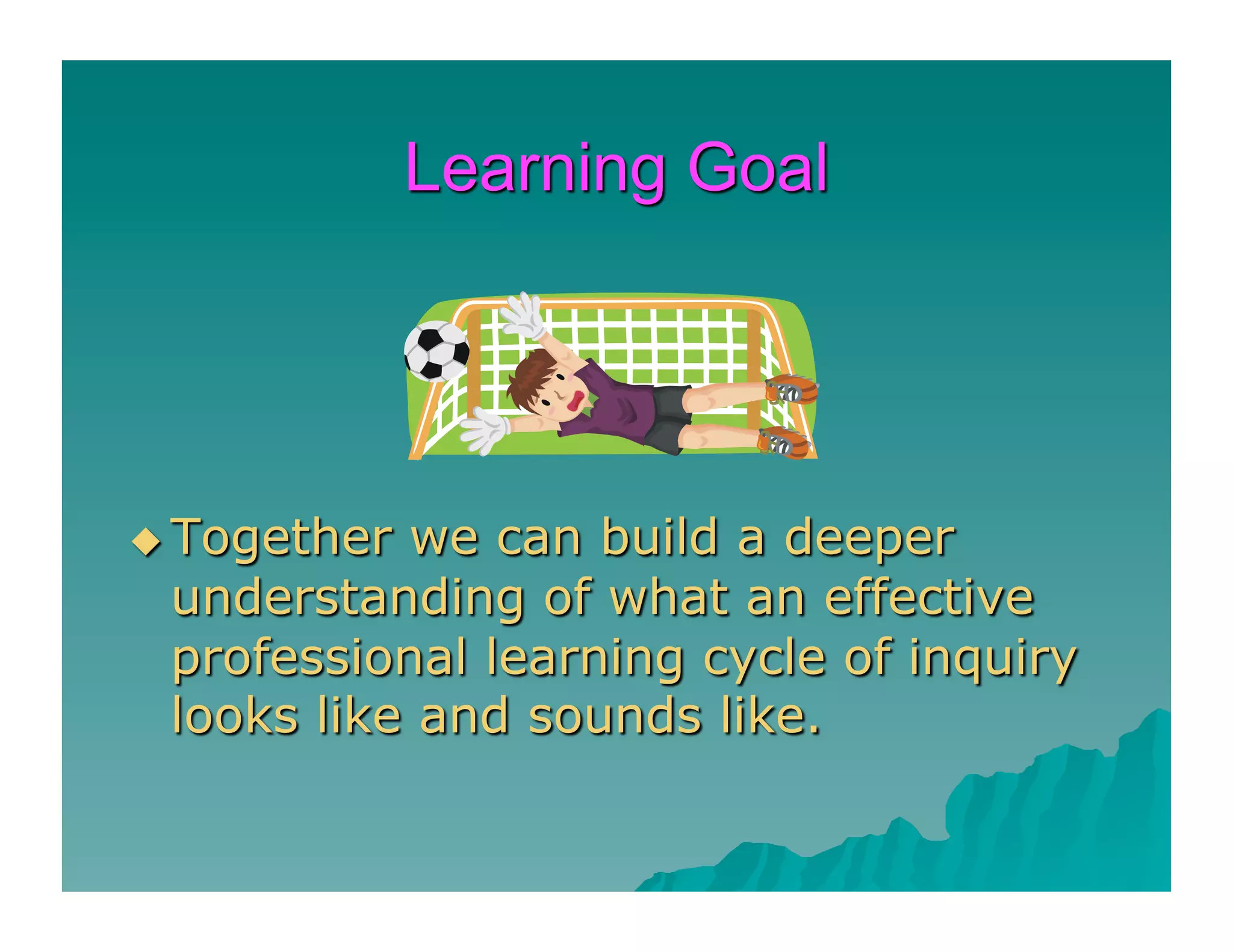 Learning Goal

◆ Together we can build a deeper understanding of what an effective professional learning cycle of inquiry looks like and sounds like.